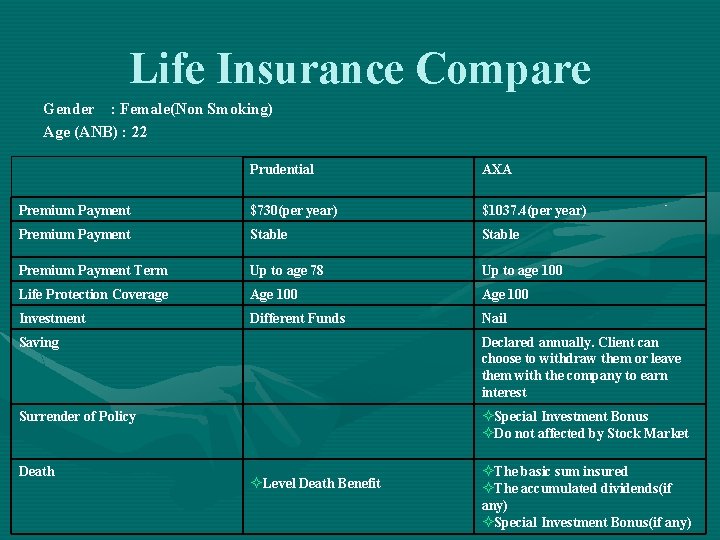 Life Insurance Compare

Gender : Female(Non Smoking)
Age (ANB) : 22

| | Prudential | AXA |
|---|---|---|
| Premium Payment | $730(per year) | $1037.4(per year) |
| Premium Payment | Stable | Stable |
| Premium Payment Term | Up to age 78 | Up to age 100 |
| Life Protection Coverage | Age 100 | Age 100 |
| Investment | Different Funds | Nail |
| Saving | | Declared annually. Client can choose to withdraw them or leave them with the company to earn interest |
| Surrender of Policy | | ✧Special Investment Bonus ✧Do not affected by Stock Market |
| Death | ✧Level Death Benefit | ✧The basic sum insured ✧The accumulated dividends(if any) ✧Special Investment Bonus(if any) |